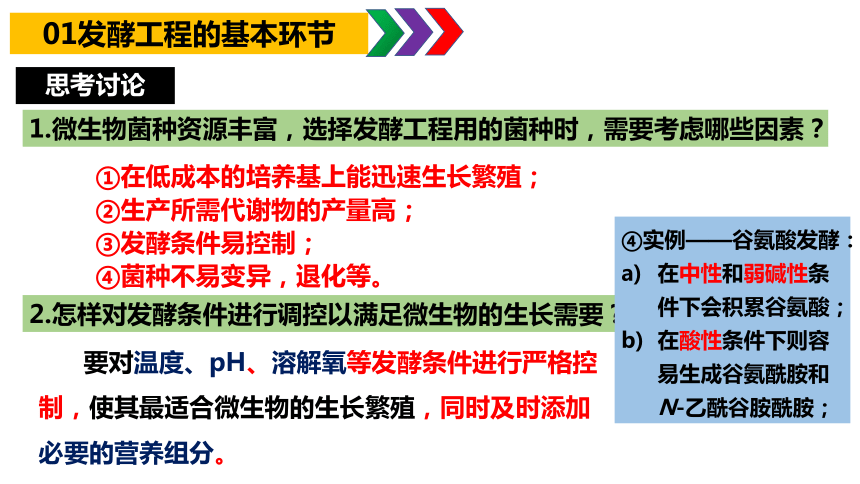 01发酵工程的基本环节

思考讨论

1.微生物菌种资源丰富，选择发酵工程用的菌种时，需要考虑哪些因素？

①在低成本的培养基上能迅速生长繁殖；
②生产所需代谢物的产量高；
③发酵条件易控制；
④菌种不易变异，退化等。

2.怎样对发酵条件进行调控以满足微生物的生长需要？

要对温度、pH、溶解氧等发酵条件进行严格控制，使其最适合微生物的生长繁殖，同时及时添加必要的营养组分。

④实例——谷氨酸发酵：
a) 在中性和弱碱性条件下会积累谷氨酸；
b) 在酸性条件下则容易生成谷氨酰胺和N-乙酰谷胺酰胺；